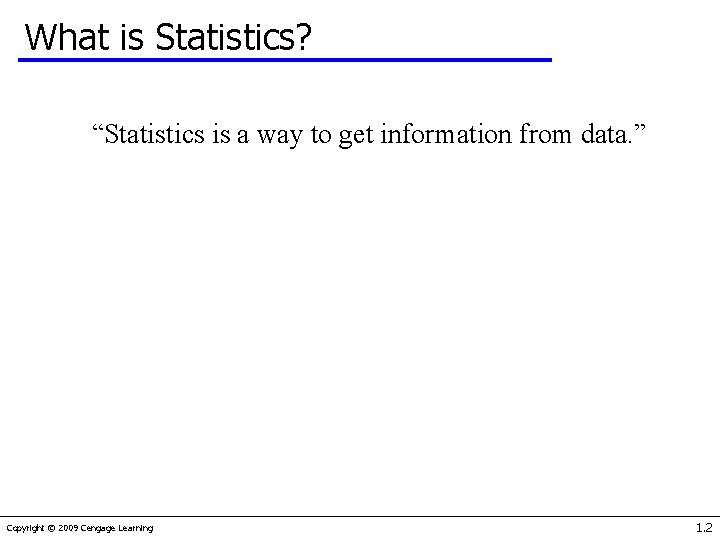 What is Statistics?

“Statistics is a way to get information from data.”

Copyright © 2009 Cengage Learning

1.2